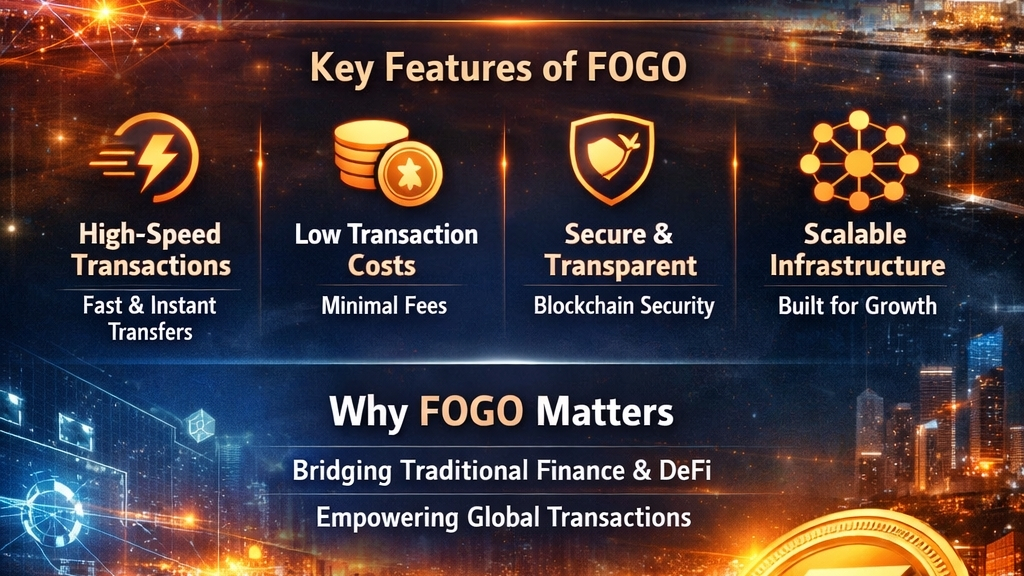 Key Features of FOGO

High-Speed Transactions
Fast & Instant Transfers

Low Transaction Costs
Minimal Fees

Secure & Transparent
Blockchain Security

Scalable Infrastructure
Built for Growth

Why FOGO Matters

Bridging Traditional Finance & DeFi

Empowering Global Transactions